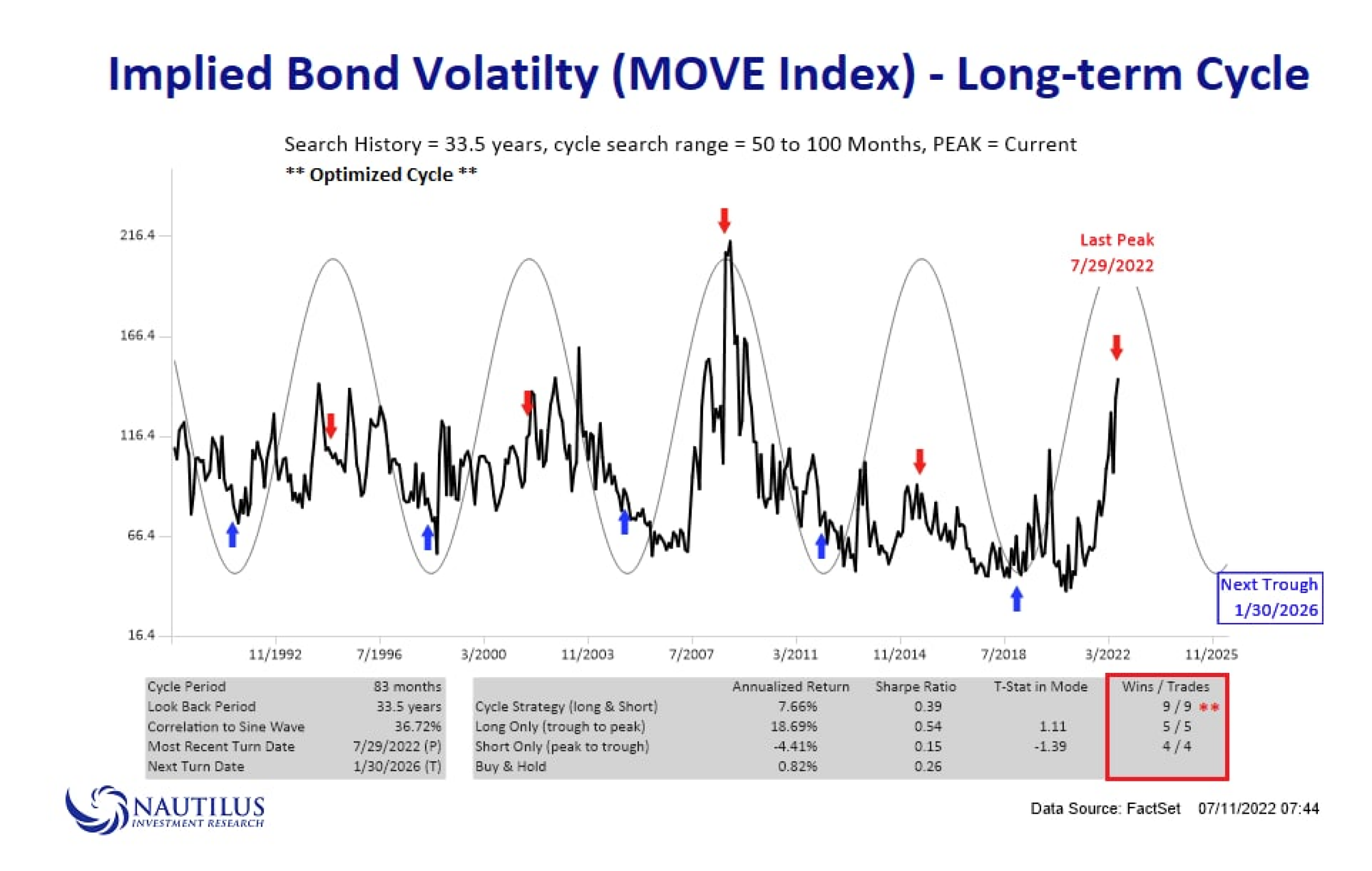 Implied Bond Volatilty (MOVE Index) - Long-term Cycle

Search History = 33.5 years, cycle search range = 50 to 100 Months, PEAK = Current
** Optimized Cycle **

216.4
166.4
116.4
66.4
16.4

Last Peak
7/29/2022

Next Trough
1/30/2026

11/1992 7/1996 3/2000 11/2003 7/2007 3/2011 11/2014 7/2018 3/2022 11/2025

| Cycle Period | 83 months |
|---|---|
| Look Back Period | 33.5 years |
| Correlation to Sine Wave | 36.72% |
| Most Recent Turn Date | 7/29/2022 (P) |
| Next Turn Date | 1/30/2026 (T) |

| | Annualized Return | Sharpe Ratio | T-Stat in Mode | Wins / Trades |
|---|---|---|---|---|
| Cycle Strategy (long & Short) | 7.66% | 0.39 | | 9 / 9 ** |
| Long Only (trough to peak) | 18.69% | 0.54 | 1.11 | 5 / 5 |
| Short Only (peak to trough) | -4.41% | 0.15 | -1.39 | 4 / 4 |
| Buy & Hold | 0.82% | 0.26 | | |

NAUTILUS INVESTMENT RESEARCH

Data Source: FactSet 07/11/2022 07:44